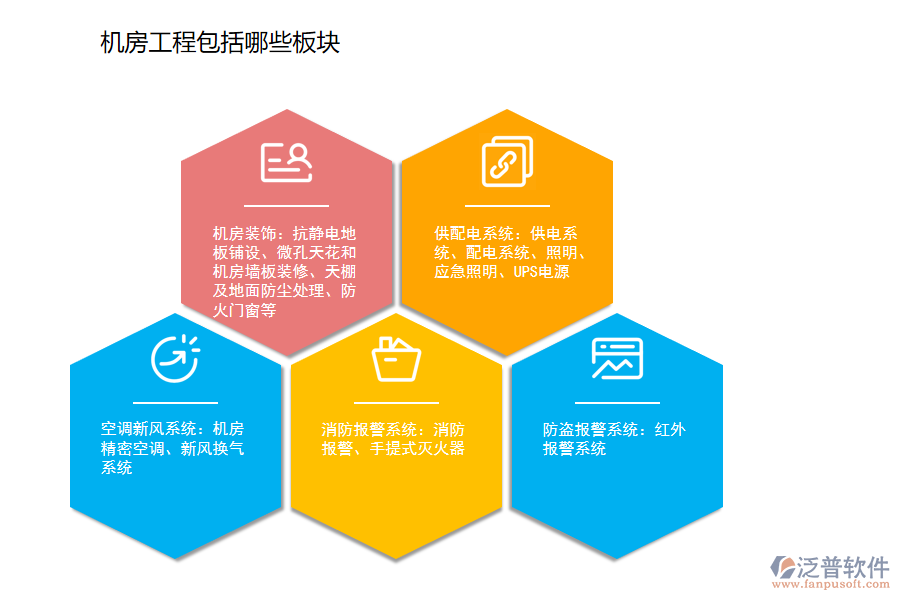 机房工程包括哪些板块

机房装饰：抗静电地板铺设、微孔天花和机房墙板装修、天棚及地面防尘处理、防火门窗等

供配电系统：供电系统、配电系统、照明、应急照明、UPS电源

空调新风系统：机房精密空调、新风换气系统

消防报警系统：消防报警、手提式灭火器

防盗报警系统：红外报警系统

泛普软件
www.fanpusoft.com